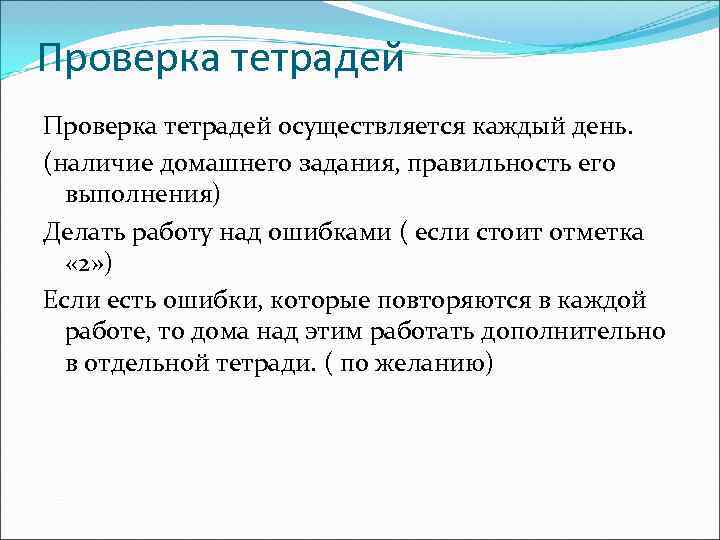 Проверка тетрадей

Проверка тетрадей осуществляется каждый день.

(наличие домашнего задания, правильность его выполнения)

Делать работу над ошибками ( если стоит отметка «2»)

Если есть ошибки, которые повторяются в каждой работе, то дома над этим работать дополнительно в отдельной тетради. ( по желанию)